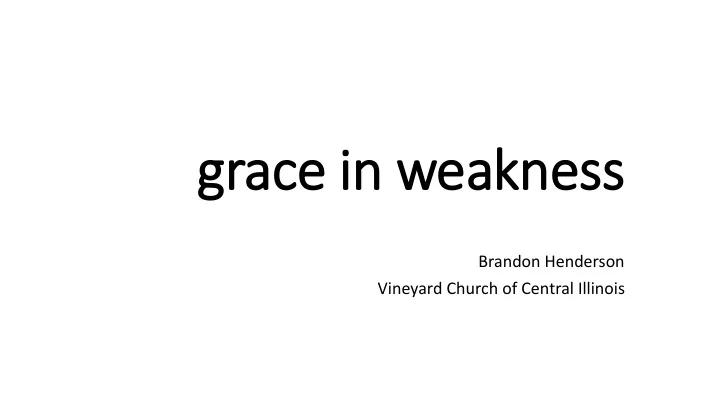 grace in weakness

Brandon Henderson
Vineyard Church of Central Illinois